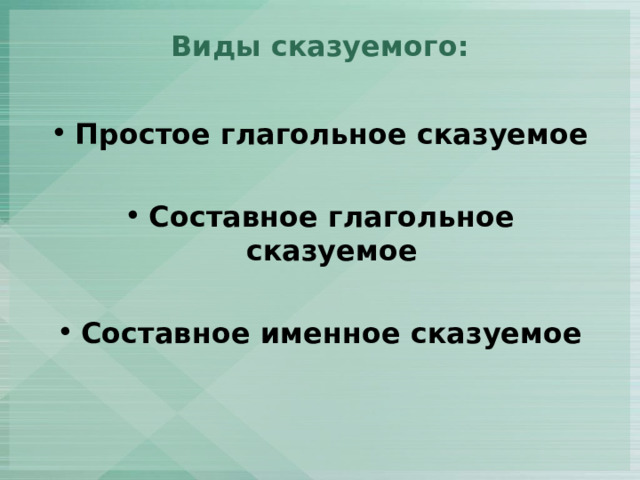 Виды сказуемого:

• Простое глагольное сказуемое

• Составное глагольное сказуемое

• Составное именное сказуемое